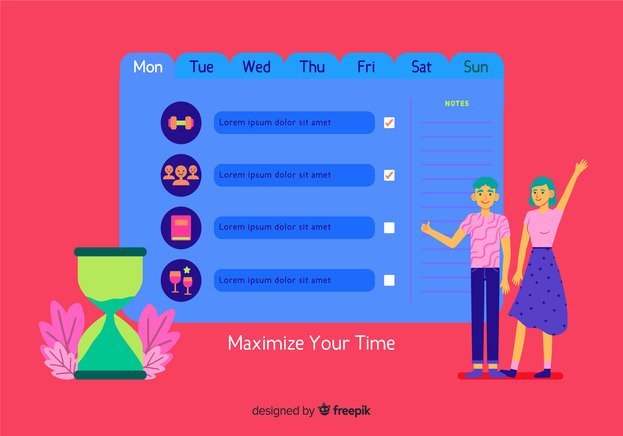 Mon Tue Wed Thu Fri Sat Sun

Lorem ipsum dolor sit amet

Lorem ipsum dolor sit amet

Lorem ipsum dolor sit amet

Lorem ipsum dolor sit amet

NOTES

Maximize Your Time

designed by freepik